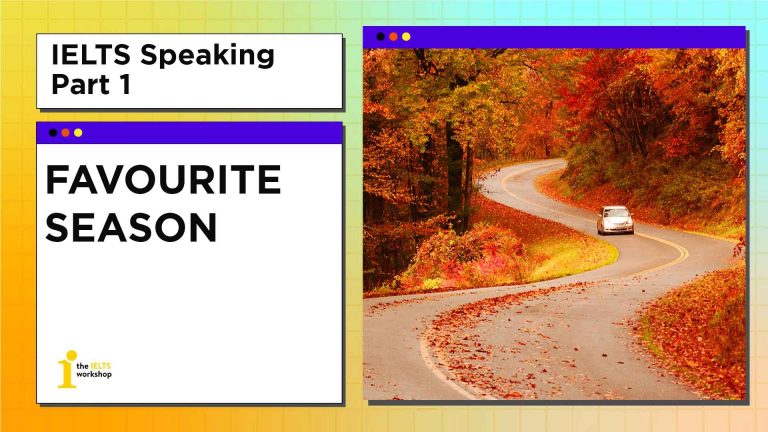 IELTS Speaking Part 1

FAVOURITE SEASON

the IELTS workshop